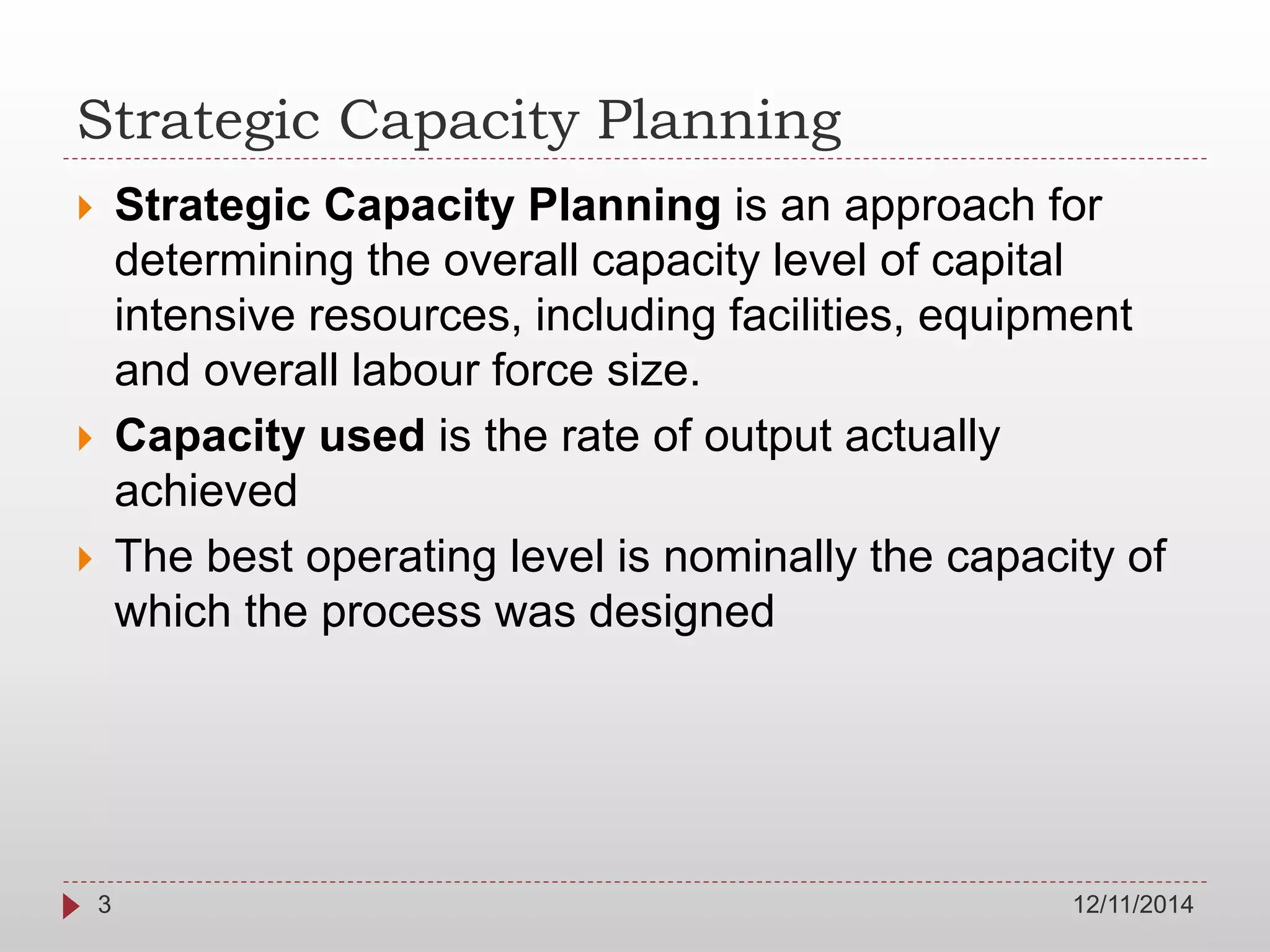 Strategic Capacity Planning

Strategic Capacity Planning is an approach for determining the overall capacity level of capital intensive resources, including facilities, equipment and overall labour force size.

Capacity used is the rate of output actually achieved

The best operating level is nominally the capacity of which the process was designed

3

12/11/2014